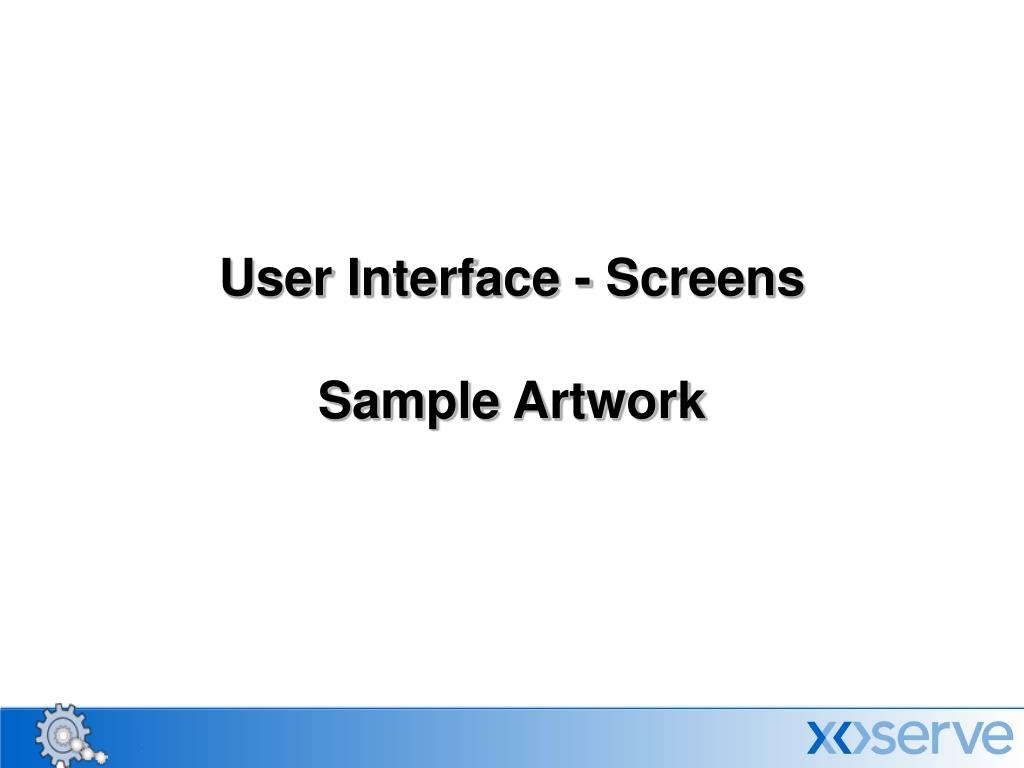 User Interface - Screens

Sample Artwork

xoserve